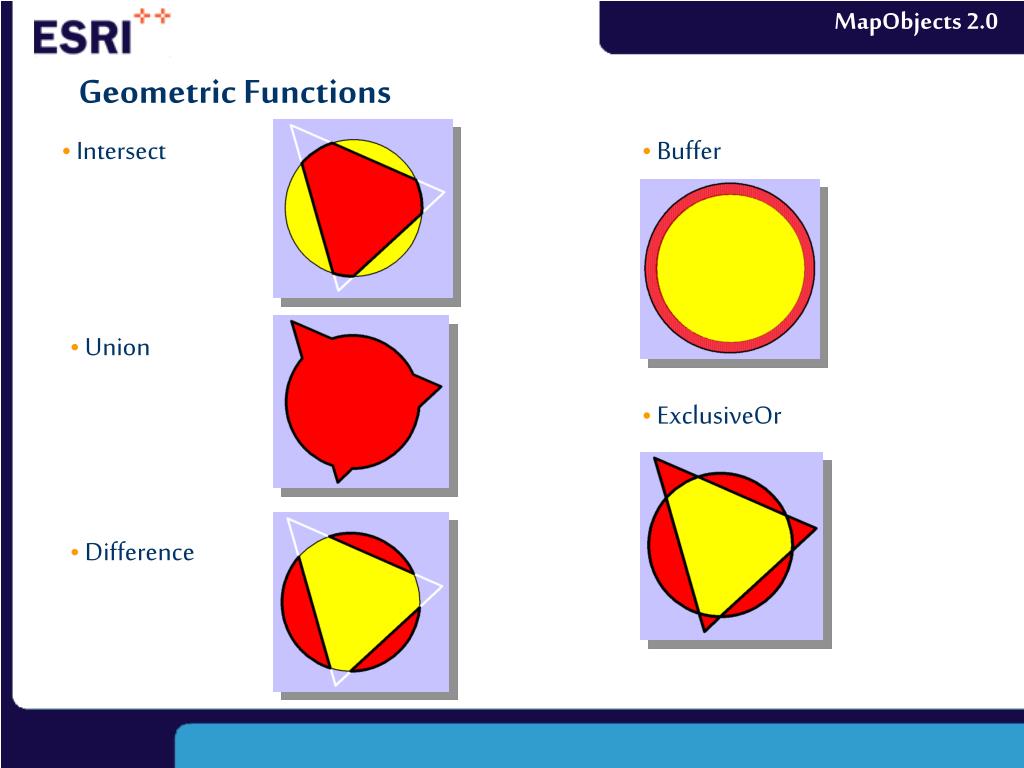 ESRI

MapObjects 2.0

Geometric Functions

• Intersect

• Union

• Difference

• Buffer

• ExclusiveOr